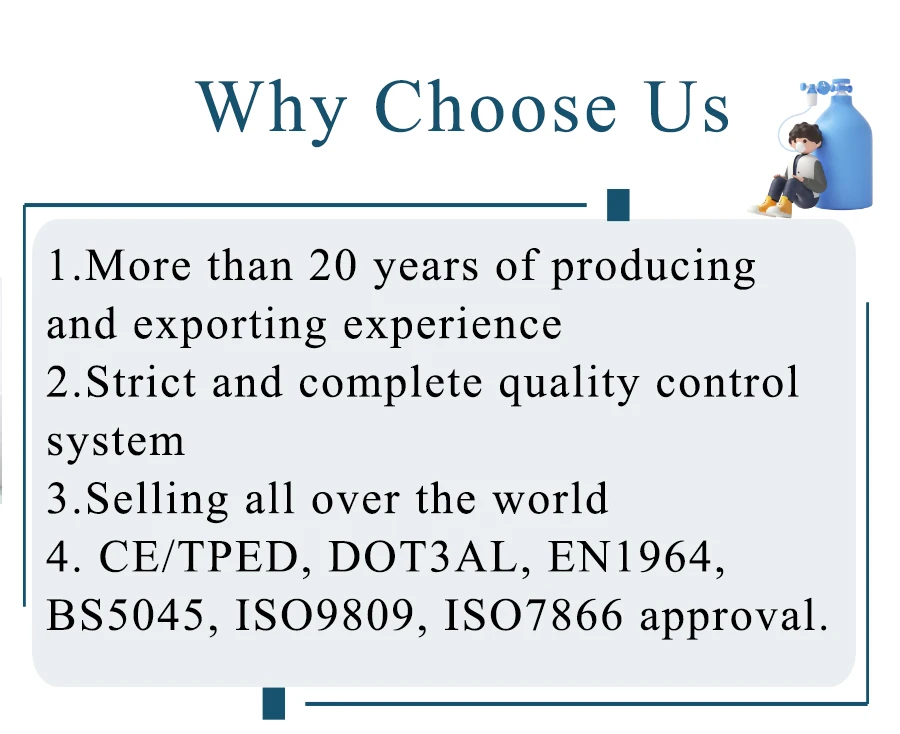 Why Choose Us

1.More than 20 years of producing and exporting experience
2.Strict and complete quality control system
3.Selling all over the world
4. CE/TPED, DOT3AL, EN1964, BS5045, ISO9809, ISO7866 approval.